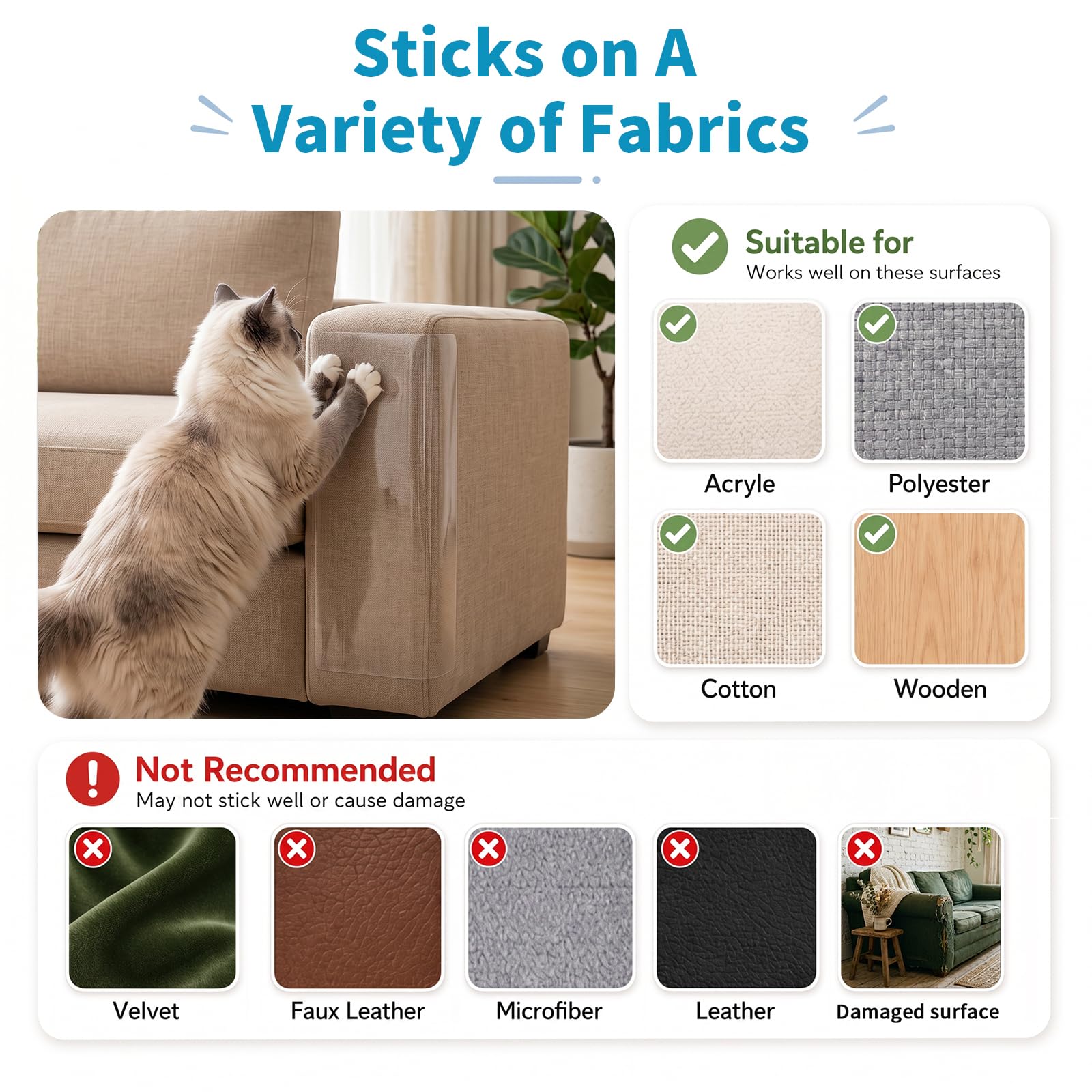 Sticks on A
Variety of Fabrics

Suitable for
Works well on these surfaces

Acryle

Polyester

Cotton

Wooden

Not Recommended
May not stick well or cause damage

Velvet

Faux Leather

Microfiber

Leather

Damaged surface